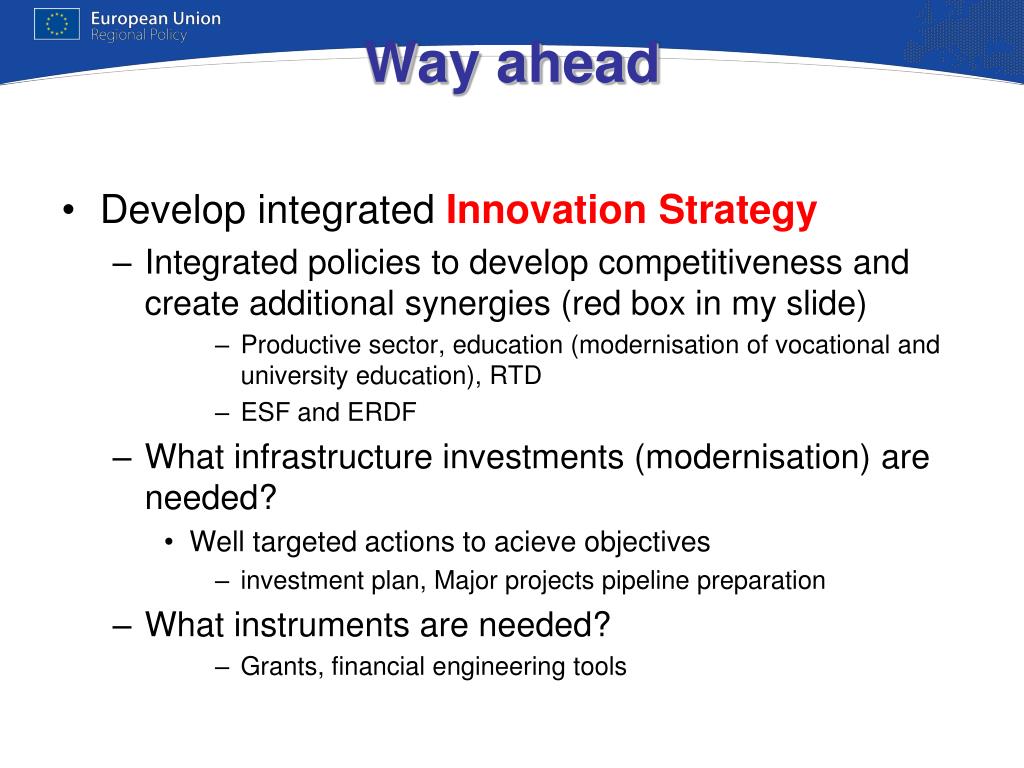 European Union
Regional Policy

Way ahead

• Develop integrated Innovation Strategy
– Integrated policies to develop competitiveness and create additional synergies (red box in my slide)
– Productive sector, education (modernisation of vocational and university education), RTD
– ESF and ERDF
– What infrastructure investments (modernisation) are needed?
• Well targeted actions to acieve objectives
– investment plan, Major projects pipeline preparation
– What instruments are needed?
– Grants, financial engineering tools